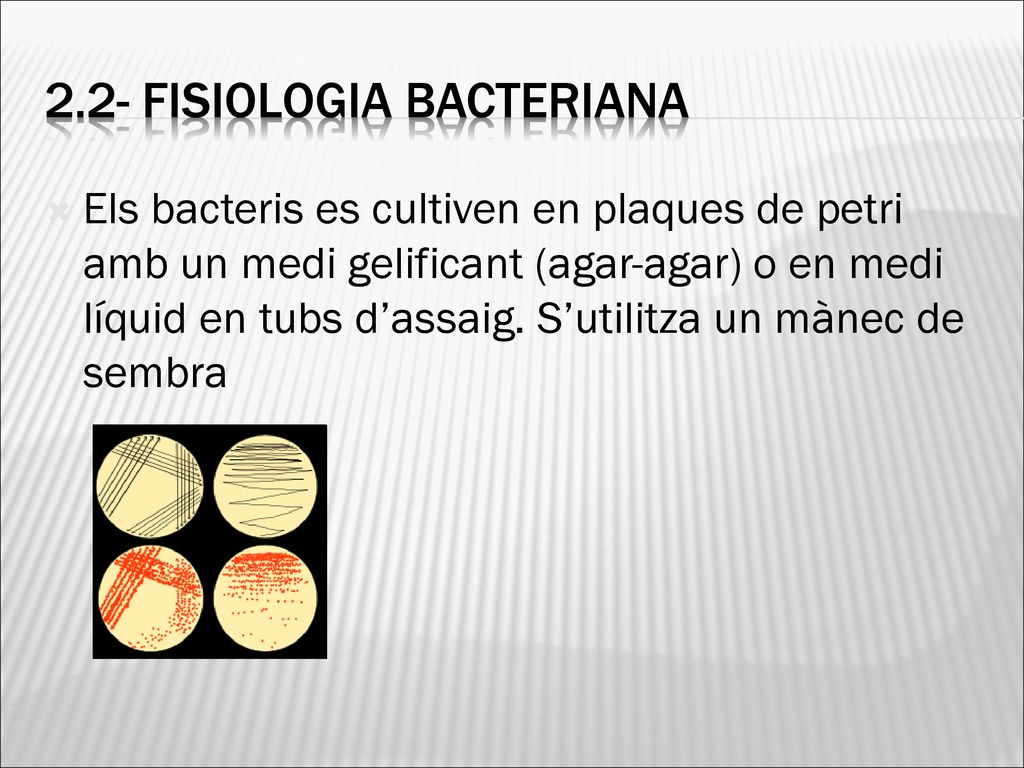 2.2- FISIOLOGIA BACTERIANA

Els bacteris es cultiven en plaques de petri amb un medi gelificant (agar-agar) o en medi líquid en tubs d’assaig. S’utilitza un mànec de sembra